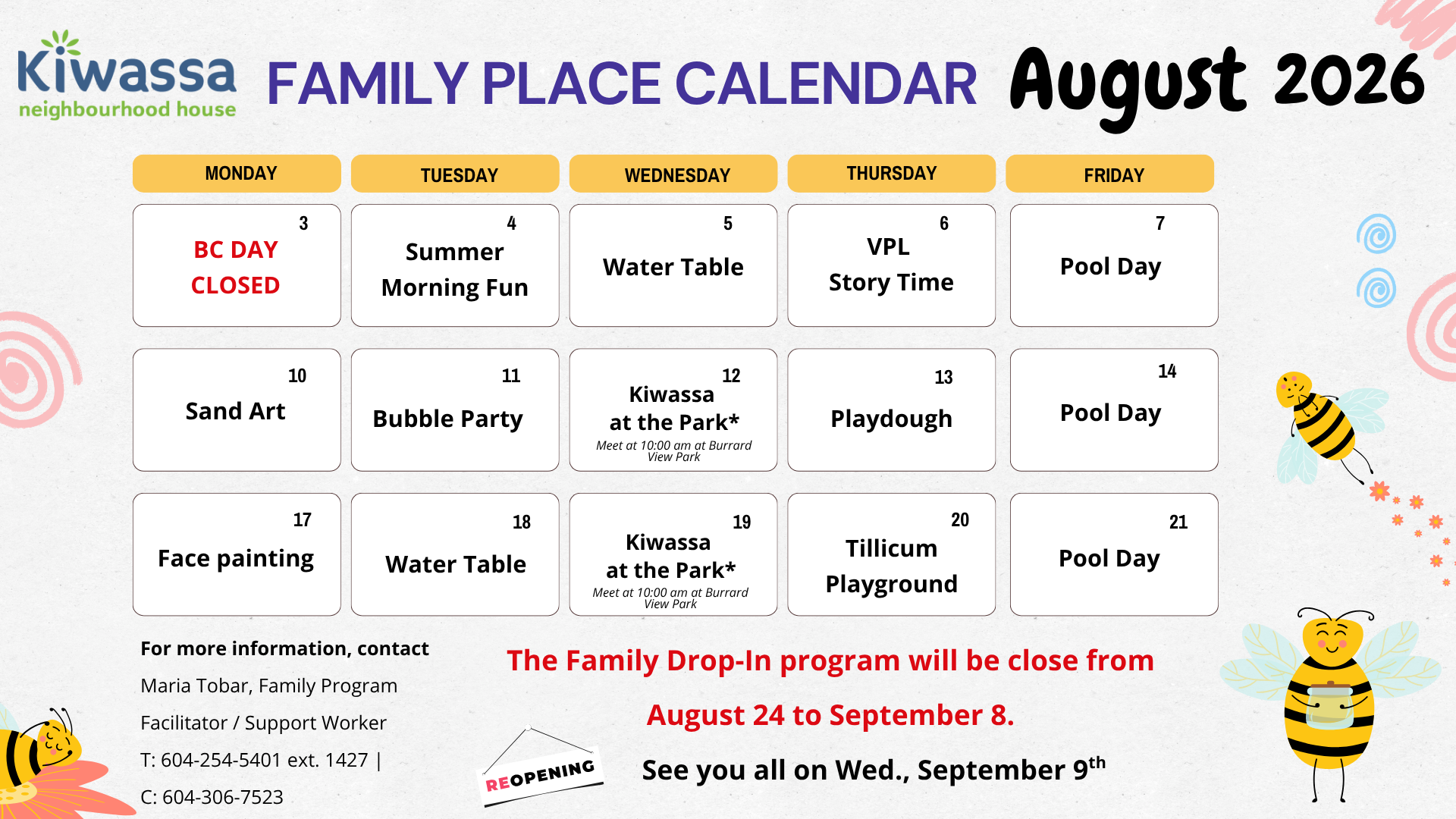 Kiwassa neighbourhood house

FAMILY PLACE CALENDAR August 2026

| MONDAY | TUESDAY | WEDNESDAY | THURSDAY | FRIDAY |
|---|---|---|---|---|
| 3 BC DAY CLOSED | 4 Summer Morning Fun | 5 Water Table | 6 VPL Story Time | 7 Pool Day |
| 10 Sand Art | 11 Bubble Party | 12 Kiwassa at the Park* Meet at 10:00 am at Burrard View Park | 13 Playdough | 14 Pool Day |
| 17 Face painting | 18 Water Table | 19 Kiwassa at the Park* Meet at 10:00 am at Burrard View Park | 20 Tillicum Playground | 21 Pool Day |

For more information, contact

Maria Tobar, Family Program Facilitator / Support Worker

T: 604-254-5401 ext. 1427 |

C: 604-306-7523

REOPENING

The Family Drop-In program will be close from August 24 to September 8.

See you all on Wed., September 9$^{th}$